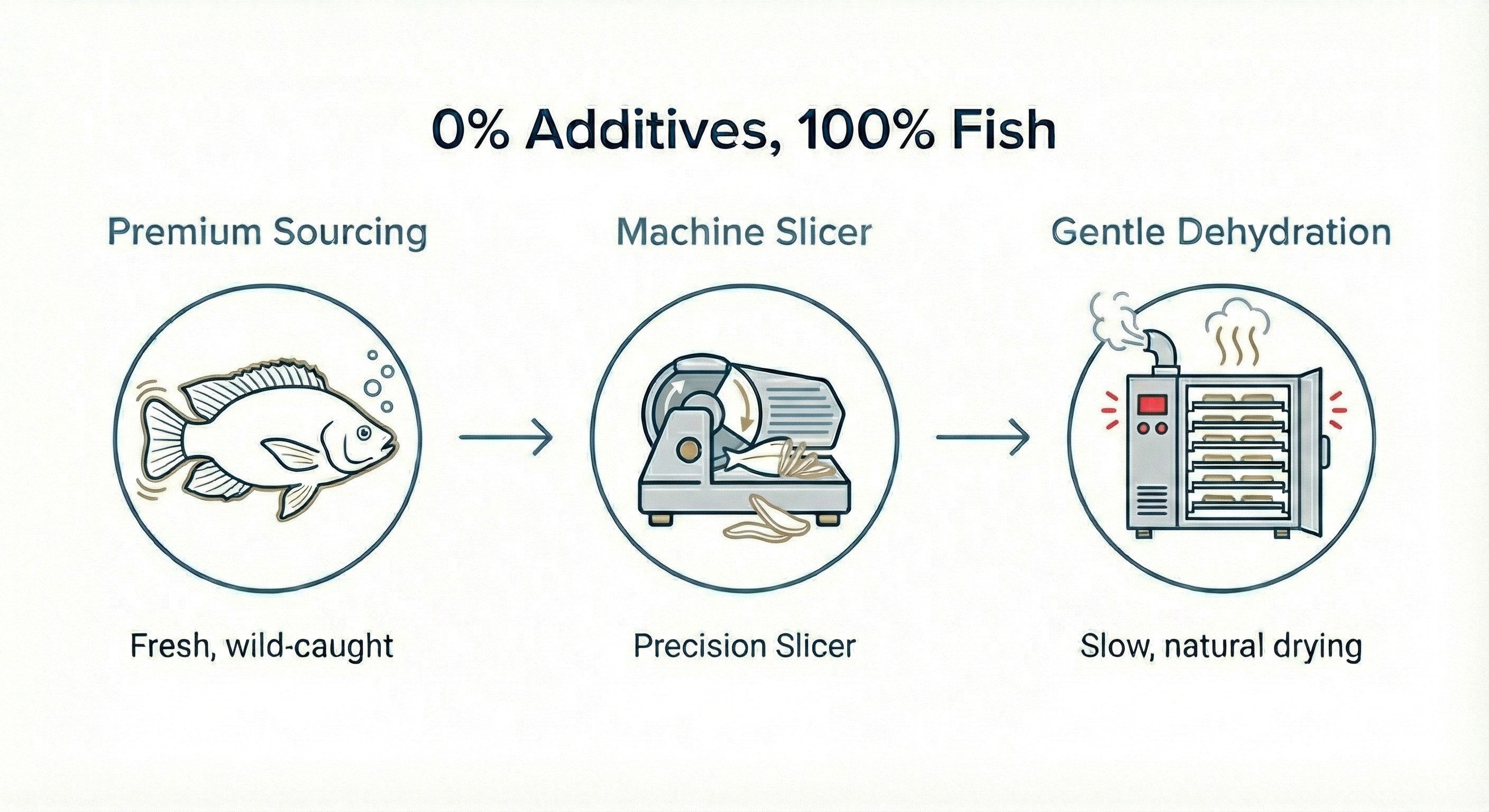 0% Additives, 100% Fish

Premium Sourcing

Fresh, wild-caught

Machine Slicer

Precision Slicer

Gentle Dehydration

Slow, natural drying